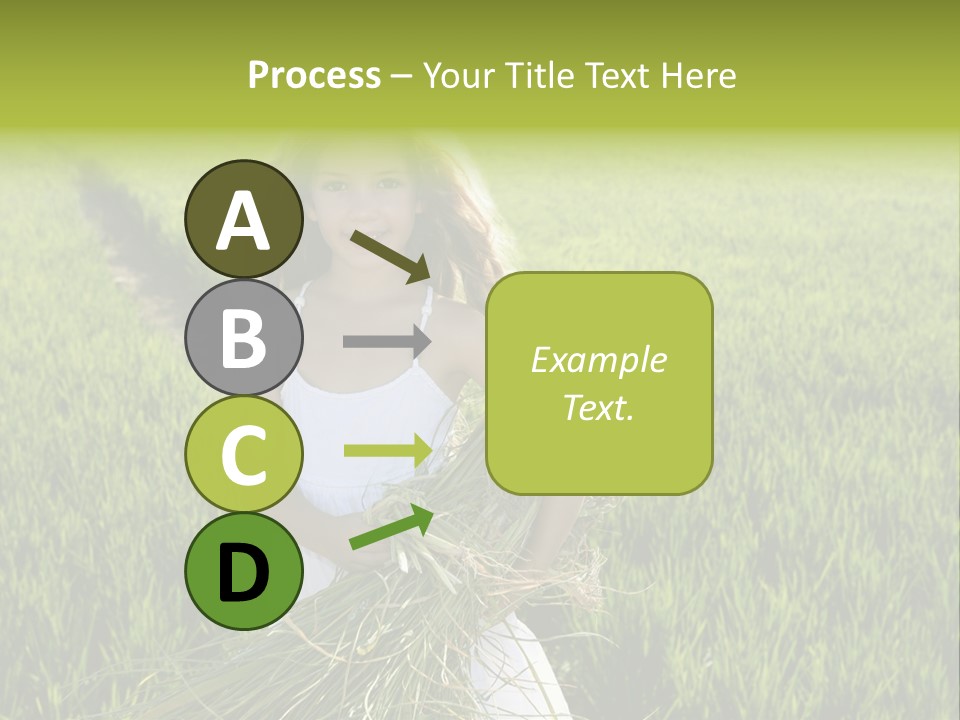 Process – Your Title Text Here

A

B

C

D

Example Text.